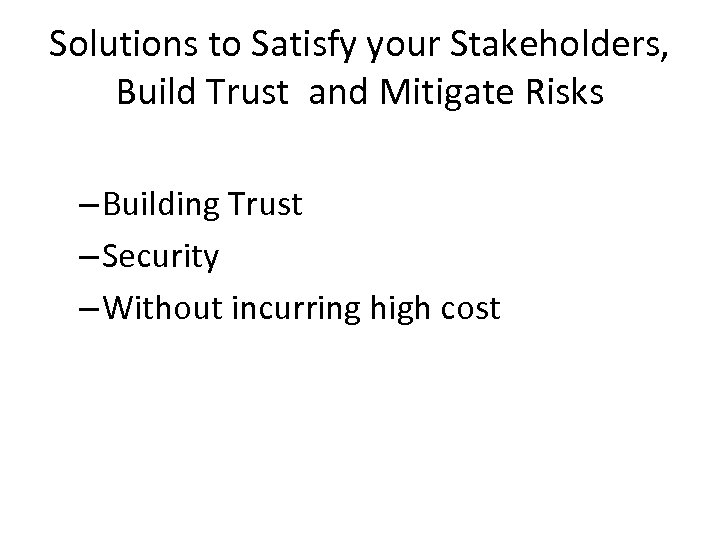 Solutions to Satisfy your Stakeholders, Build Trust and Mitigate Risks

–Building Trust
–Security
–Without incurring high cost